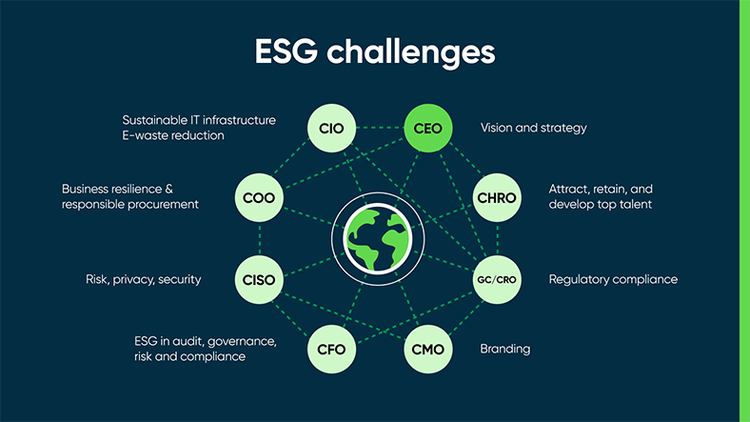 ESG challenges

Sustainable IT infrastructure
E-waste reduction

CIO

CEO

Vision and strategy

Business resilience & responsible procurement

COO

CHRO

Attract, retain, and develop top talent

Risk, privacy, security

CISO

GC/CRO

Regulatory compliance

ESG in audit, governance, risk and compliance

CFO

CMO

Branding